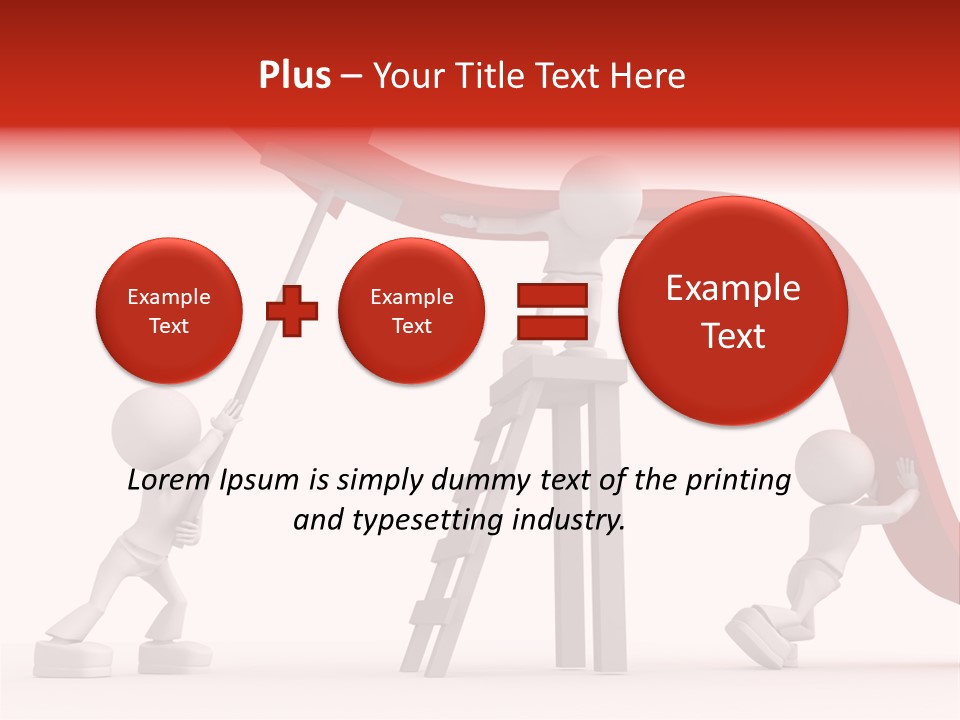 Plus – Your Title Text Here

Example Text

Example Text

Example Text

Lorem Ipsum is simply dummy text of the printing and typesetting industry.